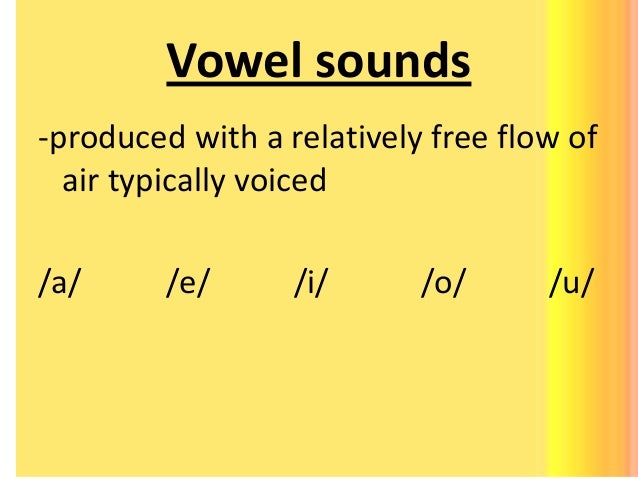 Vowel sounds

-produced with a relatively free flow of air typically voiced

/a/ /e/ /i/ /o/ /u/